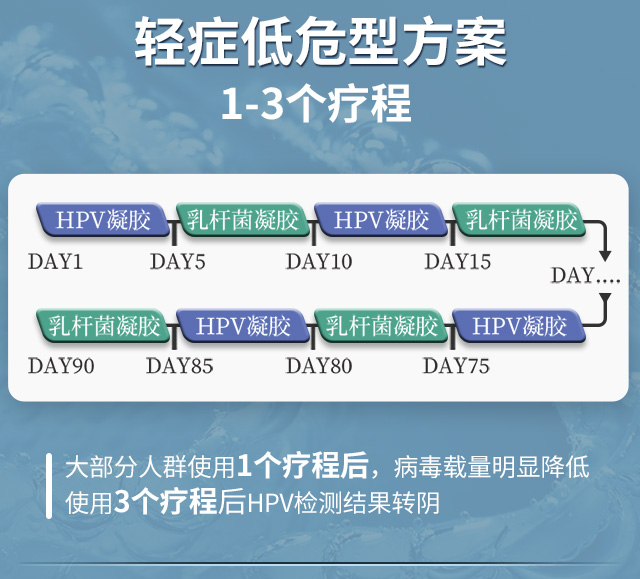 轻症低危型方案
1-3个疗程

HPV凝胶 乳杆菌凝胶 HPV凝胶 乳杆菌凝胶

DAY1 DAY5 DAY10 DAY15

DAY....

乳杆菌凝胶 HPV凝胶 乳杆菌凝胶 HPV凝胶

DAY90 DAY85 DAY80 DAY75

大部分人群使用1个疗程后，病毒载量明显降低
使用3个疗程后HPV检测结果转阴